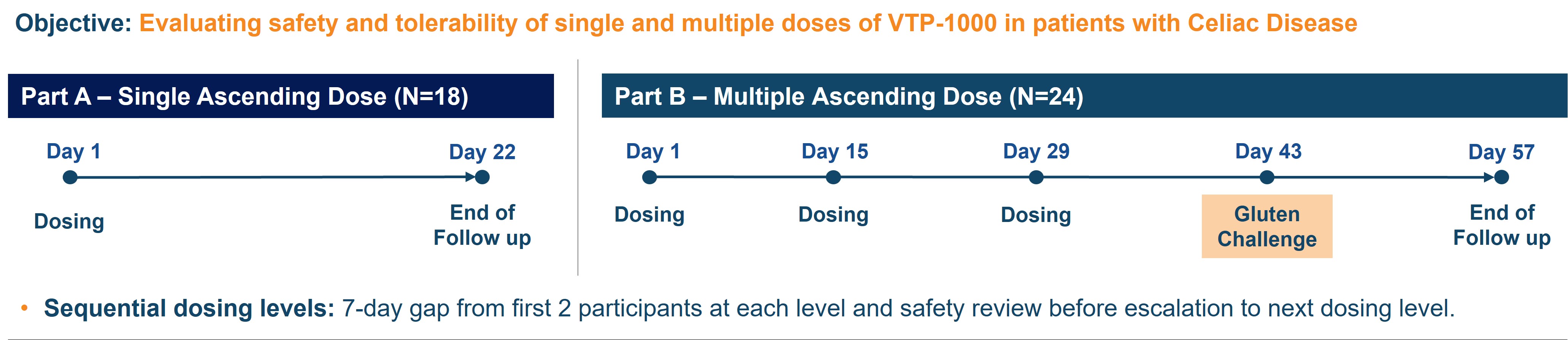 Objective: Evaluating safety and tolerability of single and multiple doses of VTP-1000 in patients with Celiac Disease

Part A – Single Ascending Dose (N=18)

Day 1

Day 22

Dosing

End of Follow up

Part B – Multiple Ascending Dose (N=24)

Day 1

Day 15

Day 29

Day 43

Day 57

Dosing

Dosing

Dosing

Gluten Challenge

End of Follow up

• Sequential dosing levels: 7-day gap from first 2 participants at each level and safety review before escalation to next dosing level.